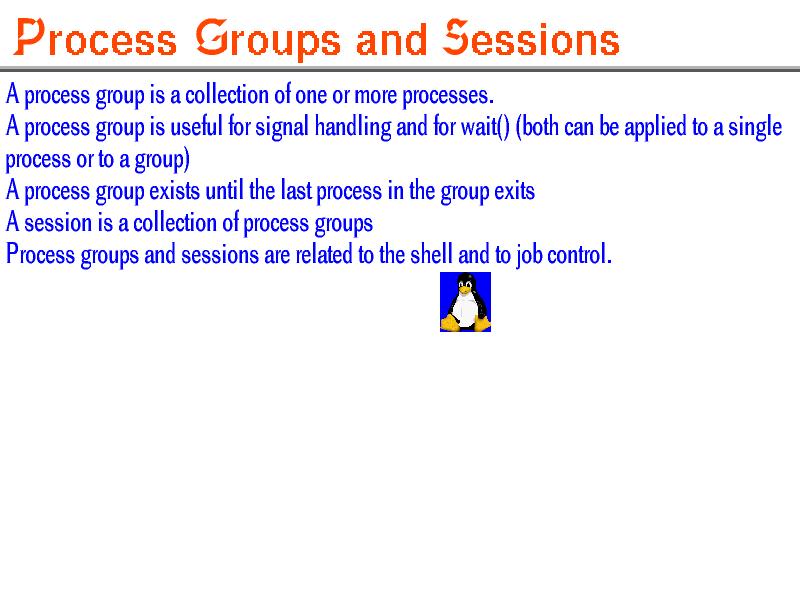 Process Groups and Sessions

A process group is a collection of one or more processes.

A process group is useful for signal handling and for wait() (both can be applied to a single process or to a group)

A process group exists until the last process in the group exits

A session is a collection of process groups

Process groups and sessions are related to the shell and to job control.